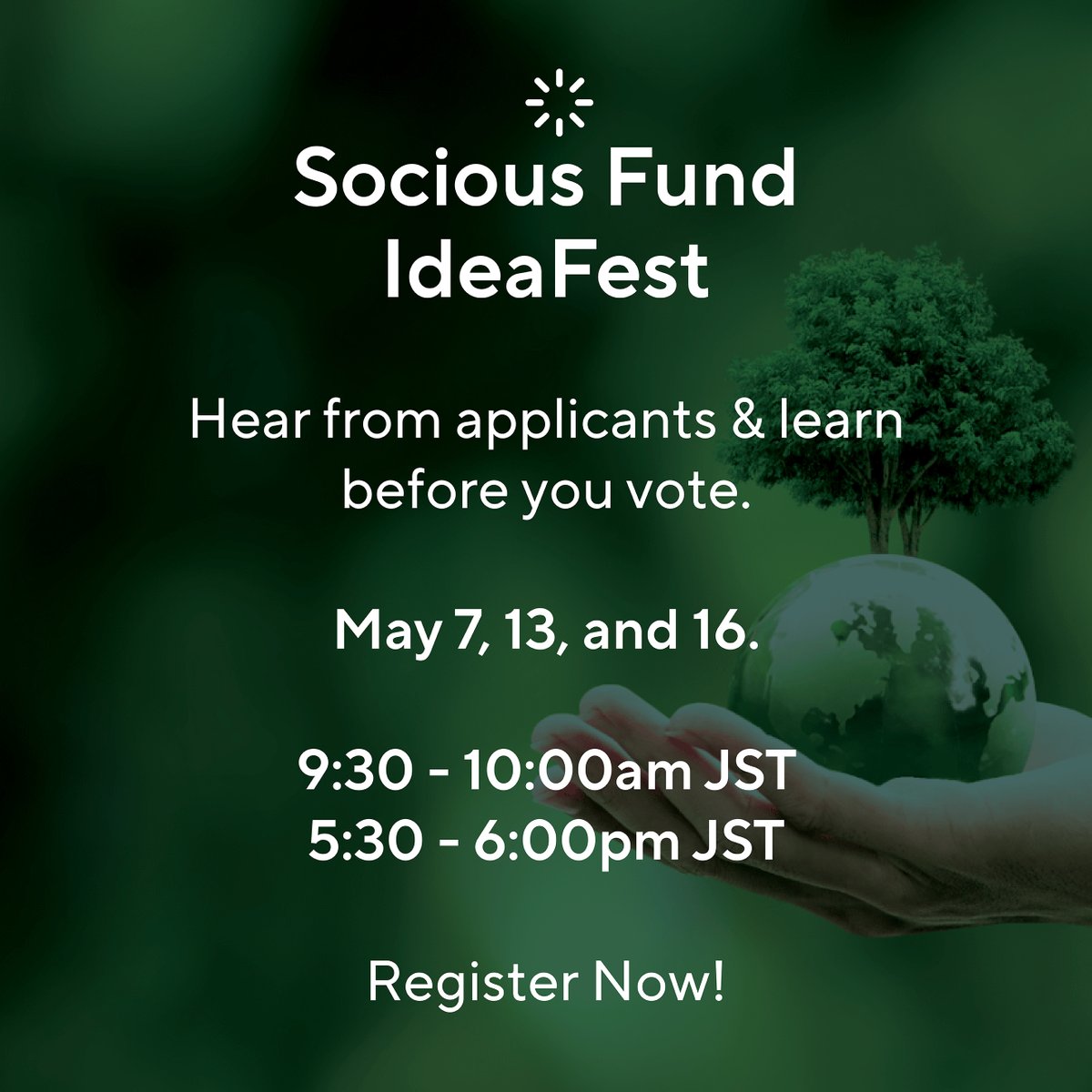 Socious Fund IdeaFest

Hear from applicants & learn before you vote.

May 7, 13, and 16.

9:30 - 10:00am JST
5:30 - 6:00pm JST

Register Now!